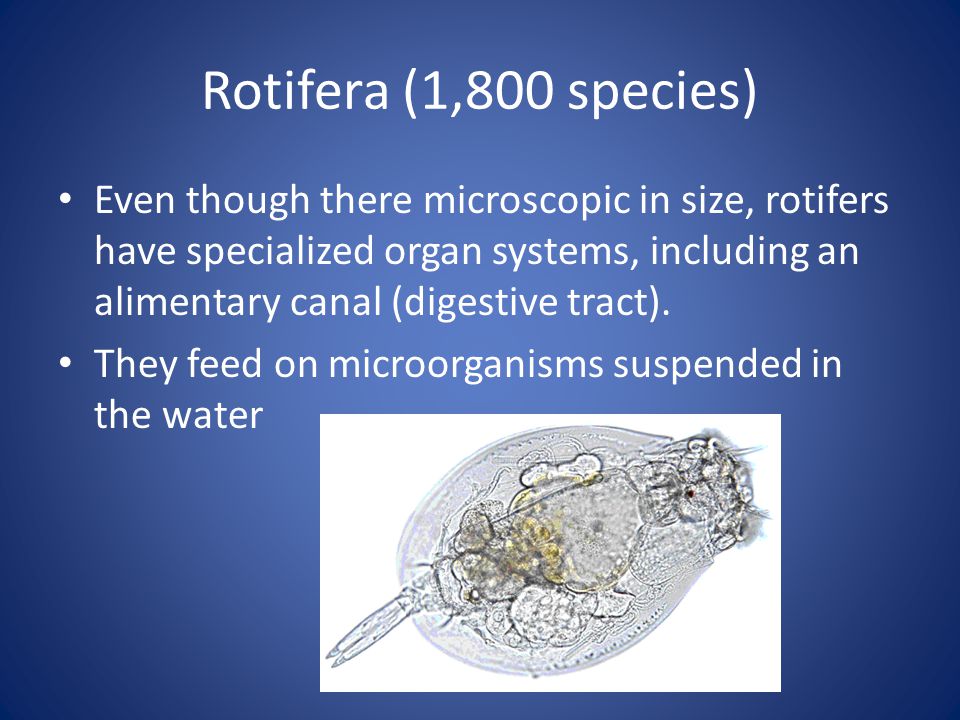 Rotifera (1,800 species)

• Even though there microscopic in size, rotifers have specialized organ systems, including an alimentary canal (digestive tract).

• They feed on microorganisms suspended in the water